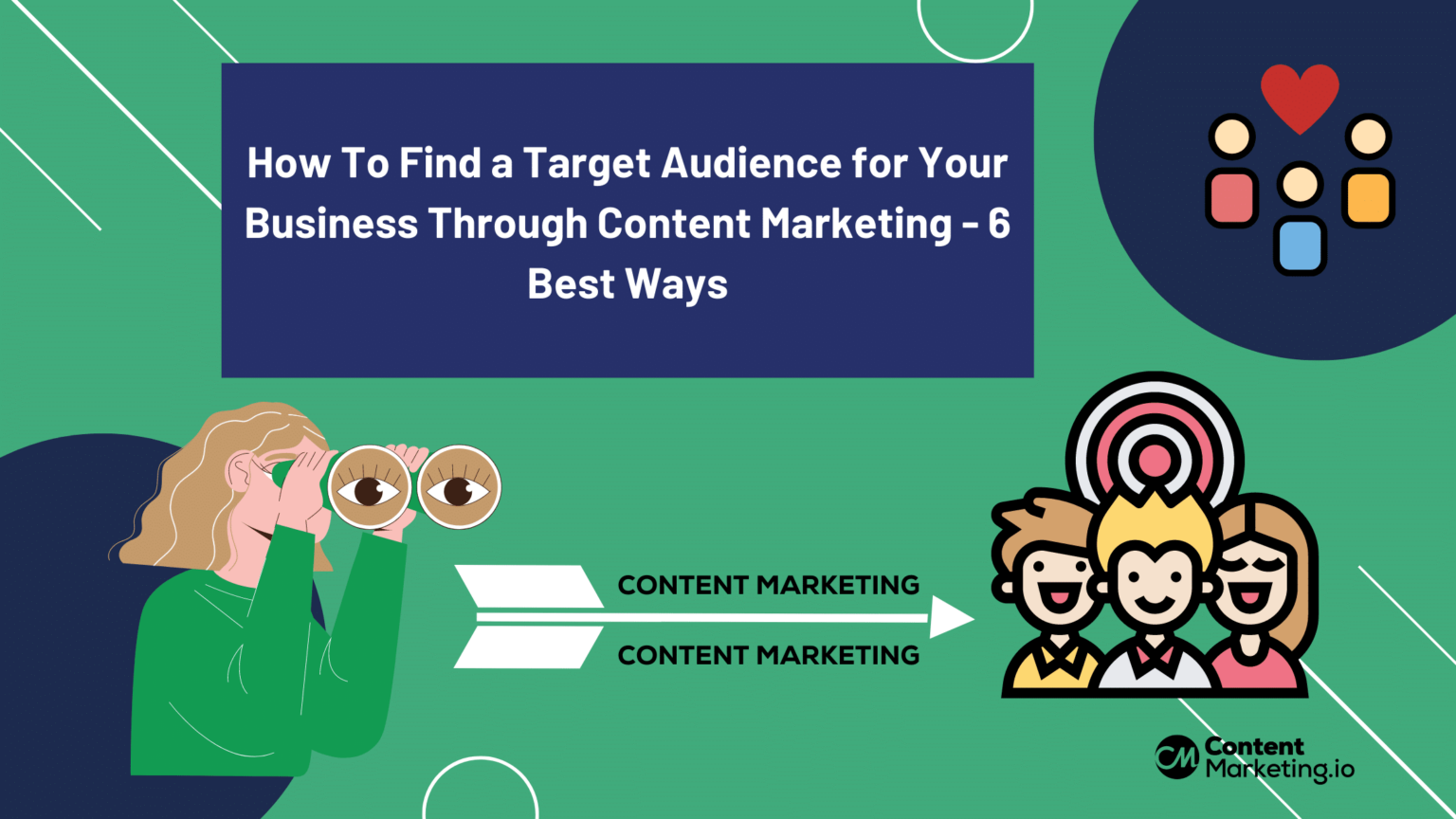 How To Find a Target Audience for Your Business Through Content Marketing - 6 Best Ways

CONTENT MARKETING

CONTENT MARKETING

CM Content Marketing.io